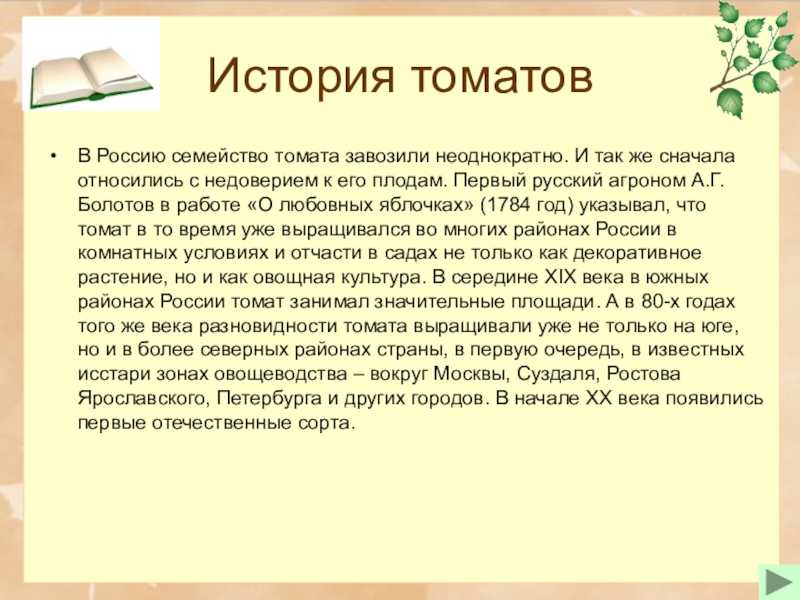 История томатов

• В Россию семейство томата завозили неоднократно. И так же сначала относились с недоверием к его плодам. Первый русский агроном А.Г. Болотов в работе «О любовных яблочках» (1784 год) указывал, что томат в то время уже выращивался во многих районах России в комнатных условиях и отчасти в садах не только как декоративное растение, но и как овощная культура. В середине XIX века в южных районах России томат занимал значительные площади. А в 80-х годах того же века разновидности томата выращивали уже не только на юге, но и в более северных районах страны, в первую очередь, в известных исстари зонах овощеводства – вокруг Москвы, Суздаля, Ростова Ярославского, Петербурга и других городов. В начале XX века появились первые отечественные сорта.